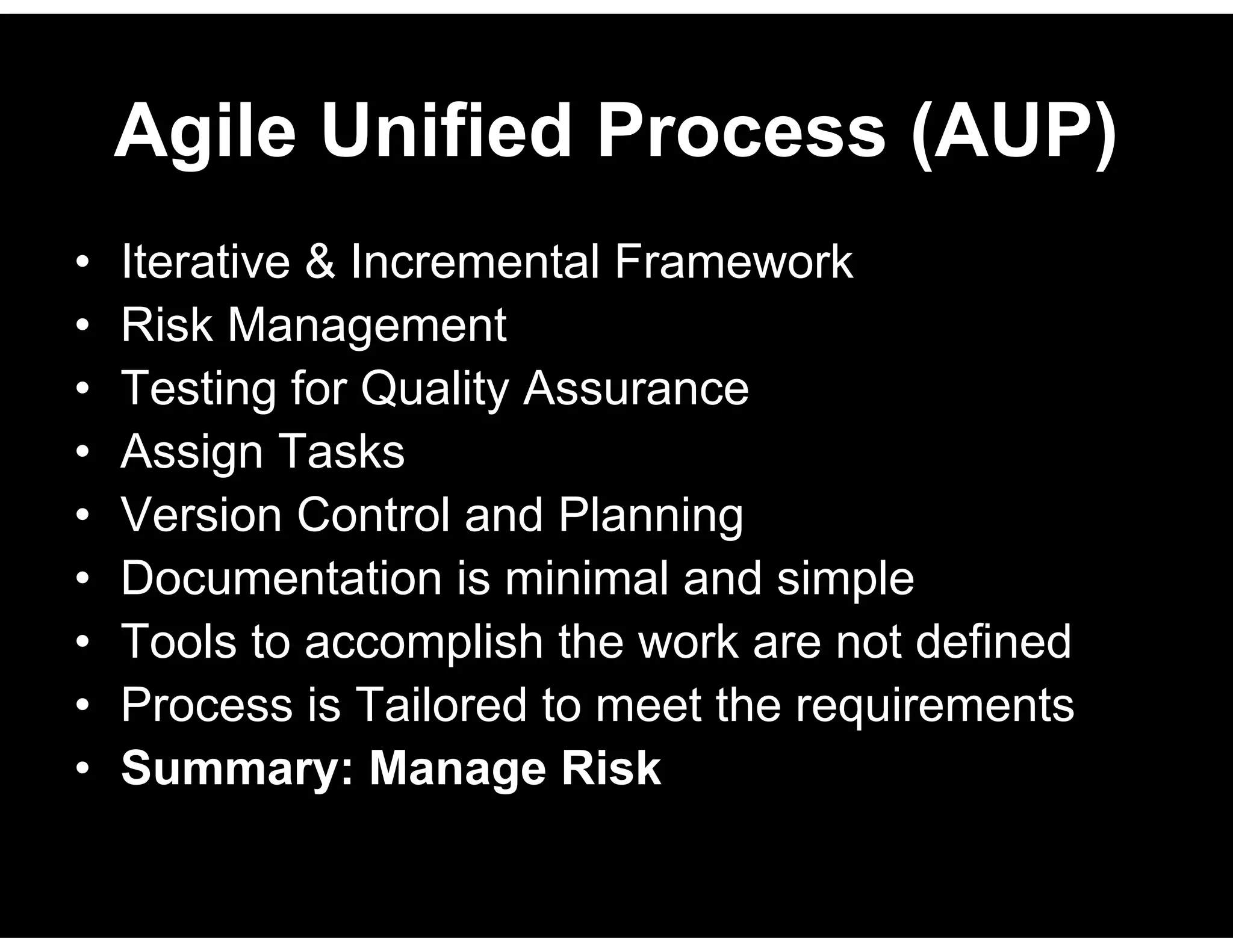 Agile Unified Process (AUP)

• Iterative & Incremental Framework
• Risk Management
• Testing for Quality Assurance
• Assign Tasks
• Version Control and Planning
• Documentation is minimal and simple
• Tools to accomplish the work are not defined
• Process is Tailored to meet the requirements
• Summary: Manage Risk